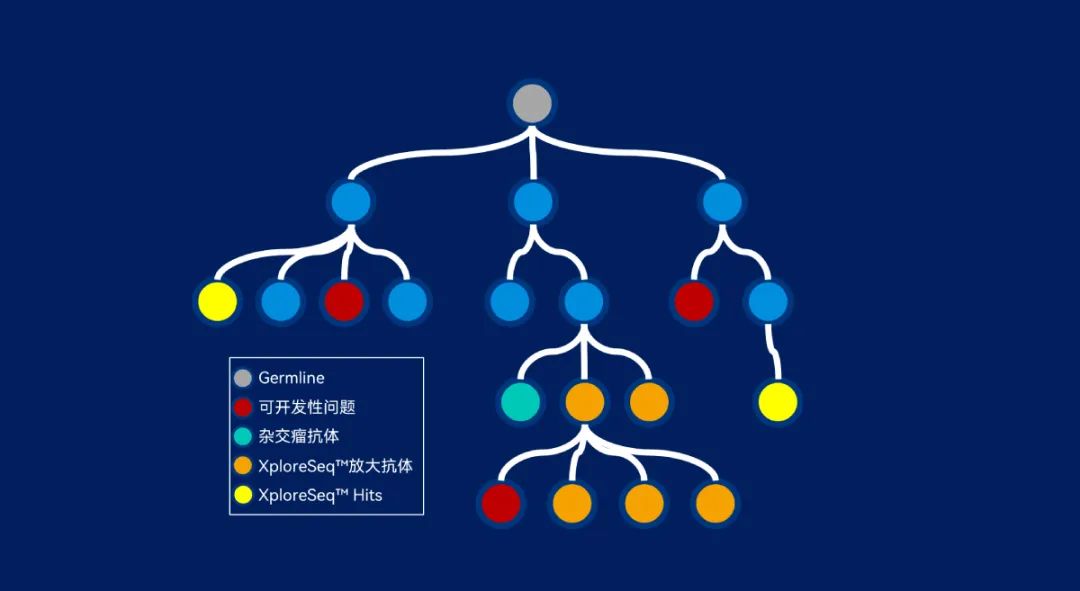 Germline
可开发性问题
杂交瘤抗体
XploreSeq™放大抗体
XploreSeq™ Hits